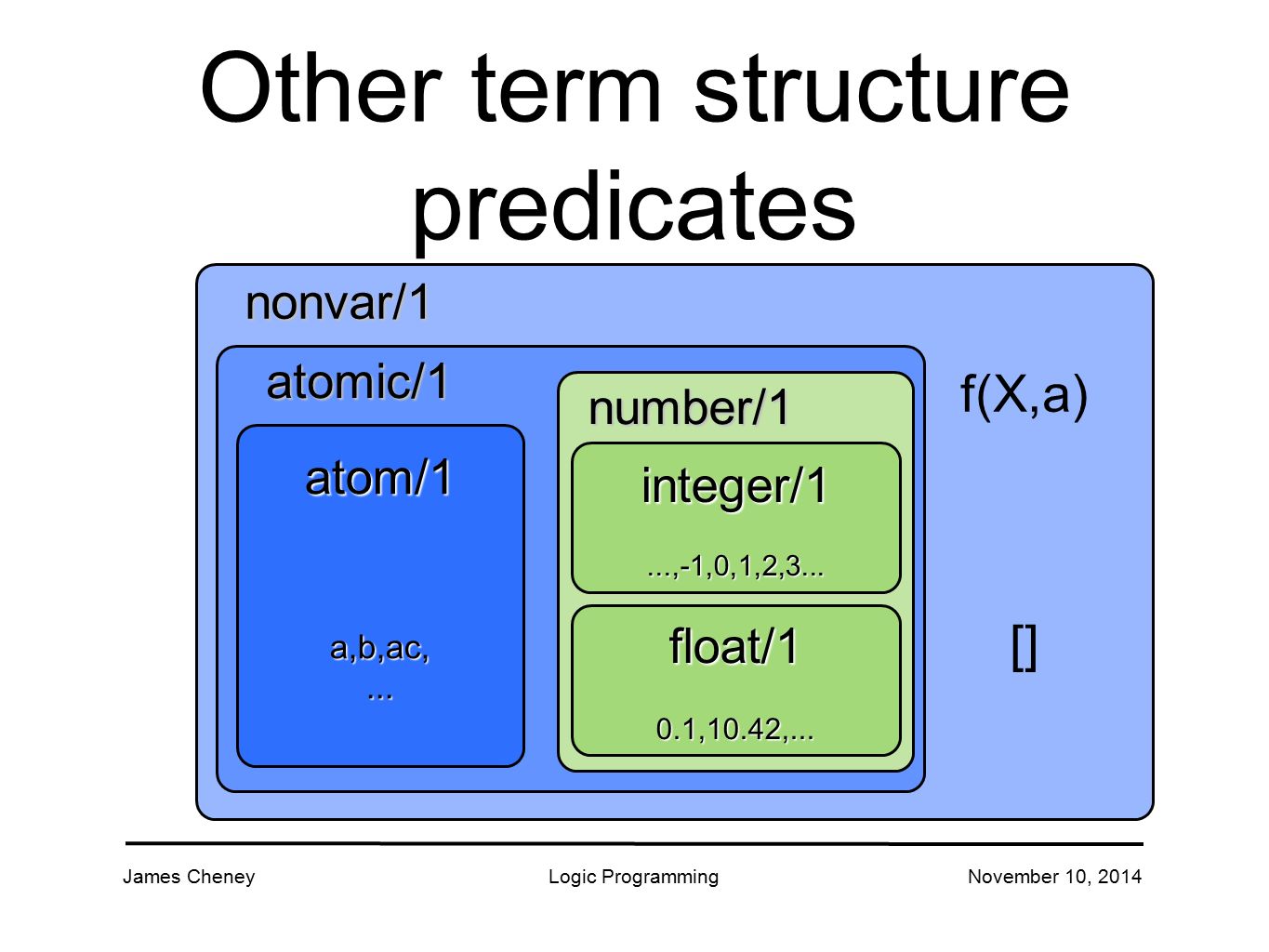 Other term structure predicates

nonvar/1

atomic/1

atom/1

a,b,ac,
...

number/1

integer/1

...,-1,0,1,2,3...

float/1

0.1,10.42,...

f(X,a)

[]

James Cheney

Logic Programming

November 10, 2014